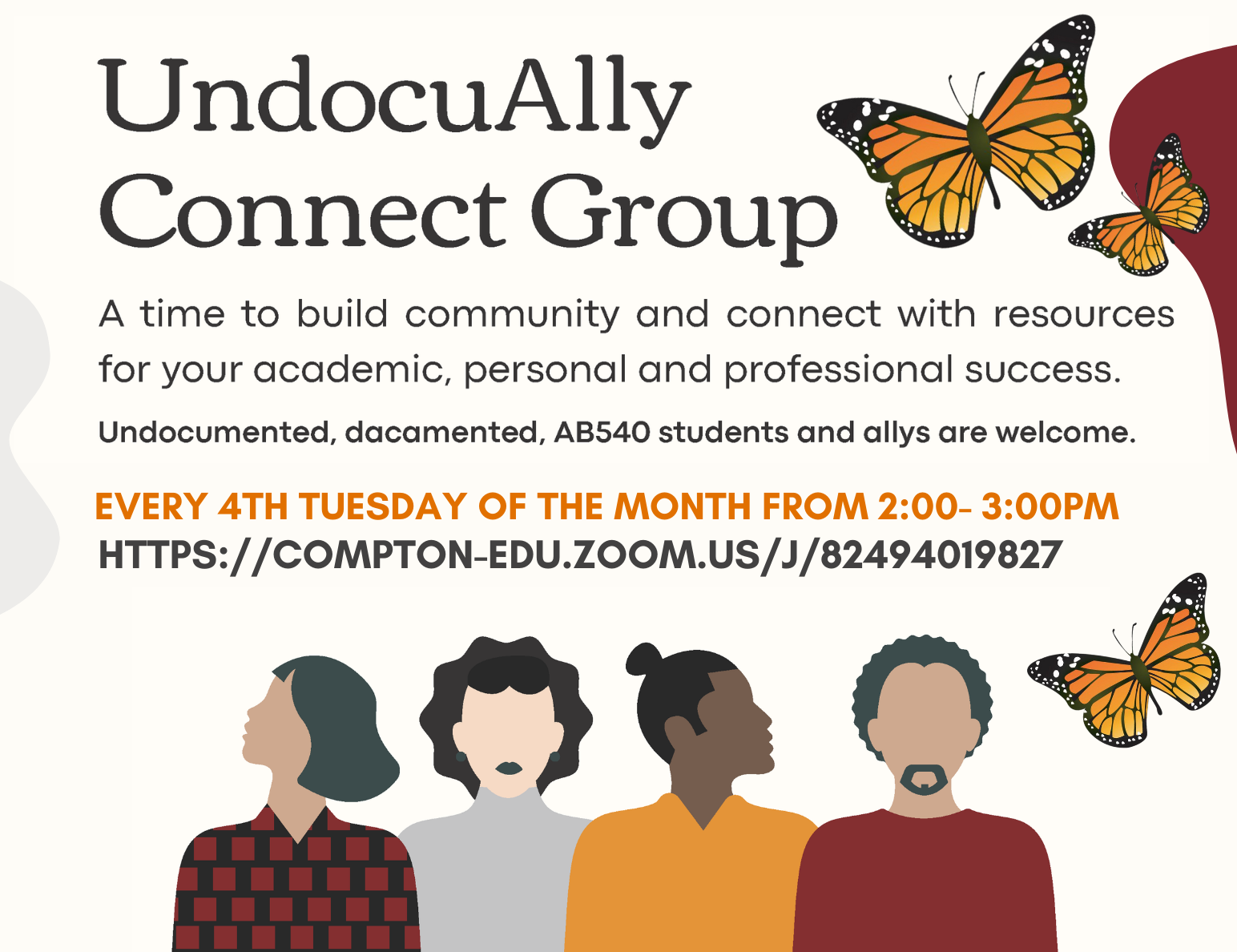 UndocuAlly Connect Group

A time to build community and connect with resources for your academic, personal and professional success.

Undocumented, dacamented, AB540 students and allys are welcome.

EVERY 4TH TUESDAY OF THE MONTH FROM 2:00- 3:00PM
HTTPS://COMPTON-EDU.ZOOM.US/J/82494019827